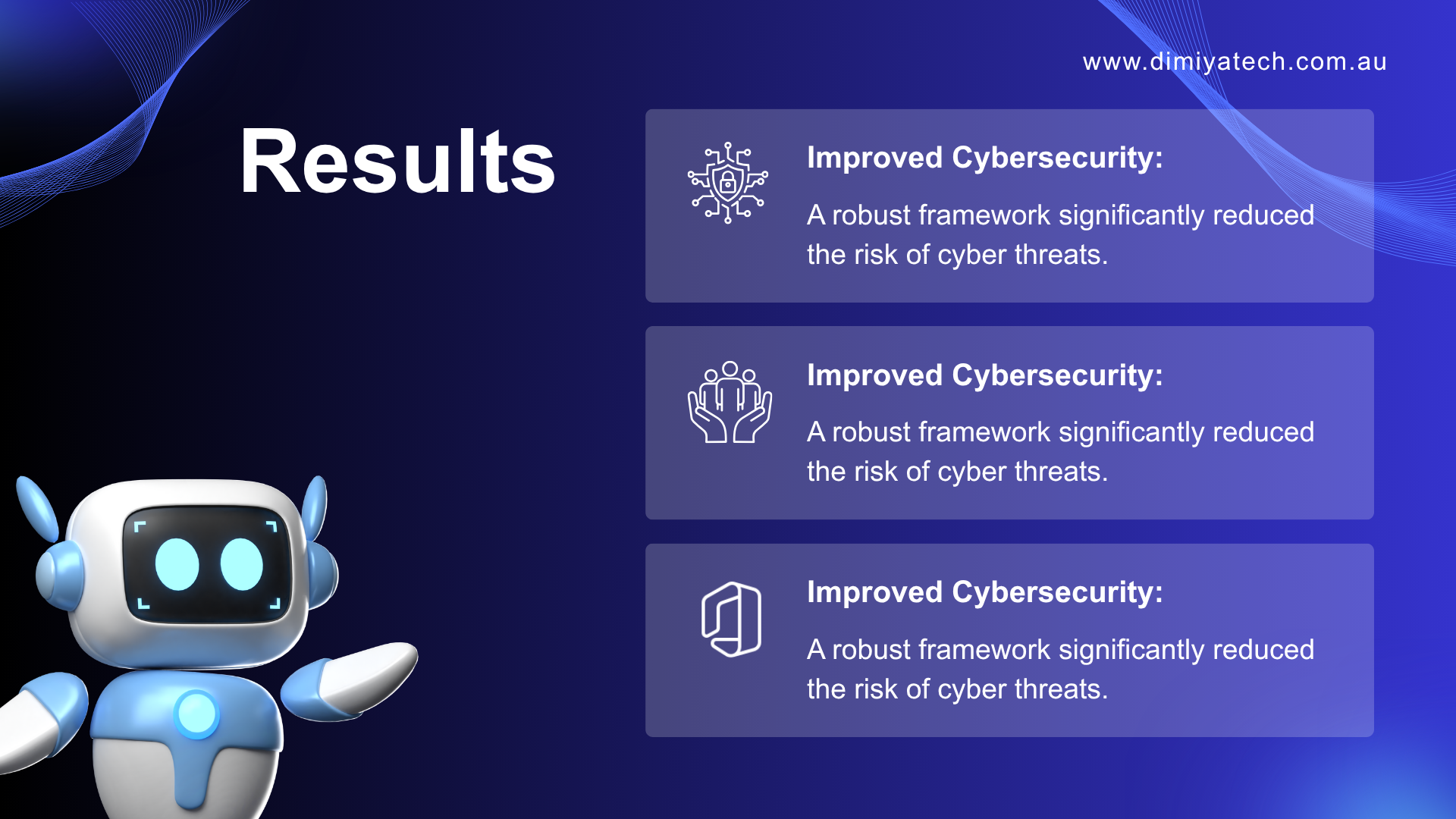 www.dimiyatech.com.au

Results

Improved Cybersecurity:

A robust framework significantly reduced the risk of cyber threats.

Improved Cybersecurity:

A robust framework significantly reduced the risk of cyber threats.

Improved Cybersecurity:

A robust framework significantly reduced the risk of cyber threats.